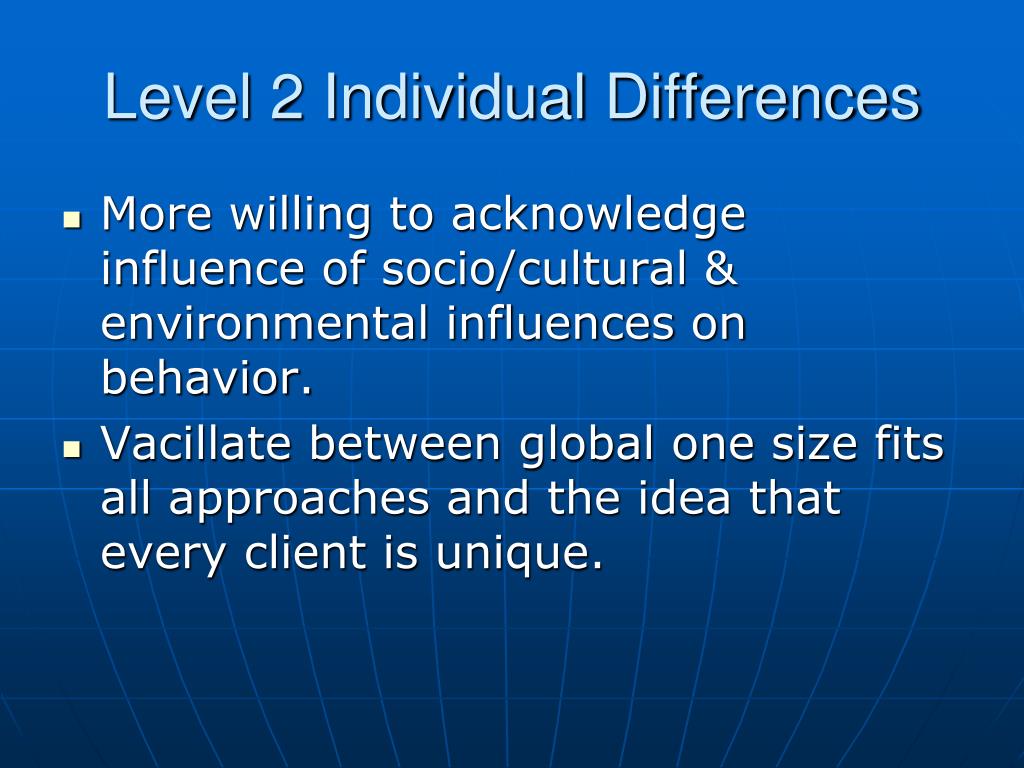 Level 2 Individual Differences

- More willing to acknowledge influence of socio/cultural & environmental influences on behavior.
- Vacillate between global one size fits all approaches and the idea that every client is unique.